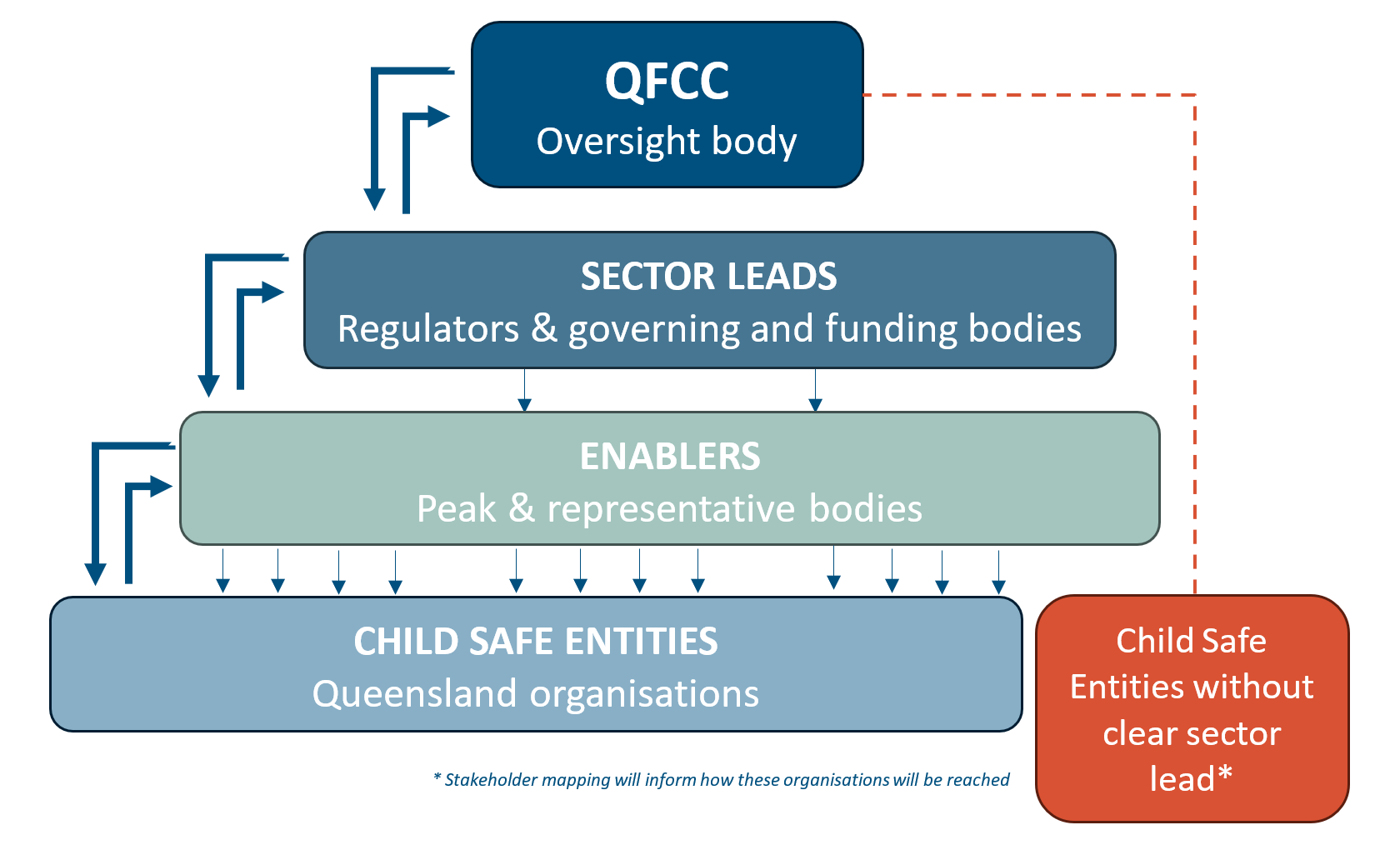 QFCC
Oversight body

SECTOR LEADS
Regulators & governing and funding bodies

ENABLERS
Peak & representative bodies

CHILD SAFE ENTITIES
Queensland organisations

Child Safe Entities without clear sector lead*

* Stakeholder mapping will inform how these organisations will be reached